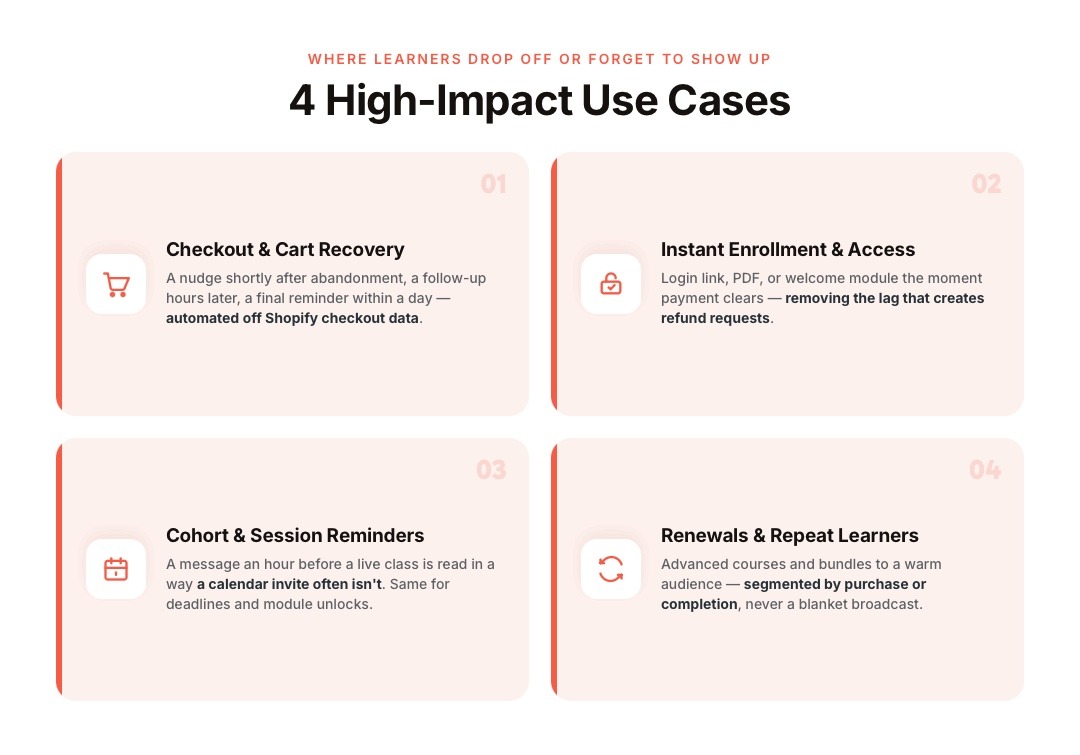 WHERE LEARNERS DROP OFF OR FORGET TO SHOW UP

4 High-Impact Use Cases

01

Checkout & Cart Recovery

A nudge shortly after abandonment, a follow-up hours later, a final reminder within a day — automated off Shopify checkout data.

02

Instant Enrollment & Access

Login link, PDF, or welcome module the moment payment clears — removing the lag that creates refund requests.

03

Cohort & Session Reminders

A message an hour before a live class is read in a way a calendar invite often isn't. Same for deadlines and module unlocks.

04

Renewals & Repeat Learners

Advanced courses and bundles to a warm audience — segmented by purchase or completion, never a blanket broadcast.